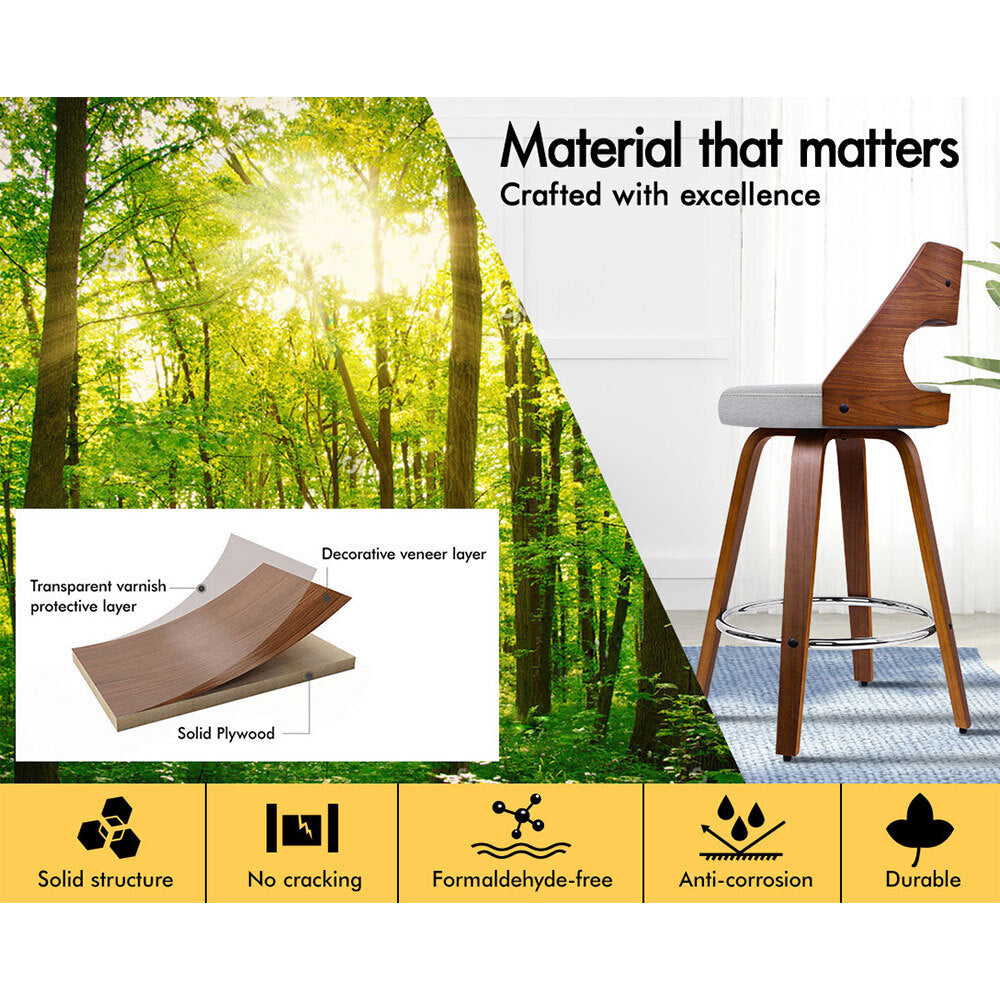 Material that matters
Crafted with excellence

Transparent varnish protective layer

Decorative veneer layer

Solid Plywood

Solid structure

No cracking

Formaldehyde-free

Anti-corrosion

Durable